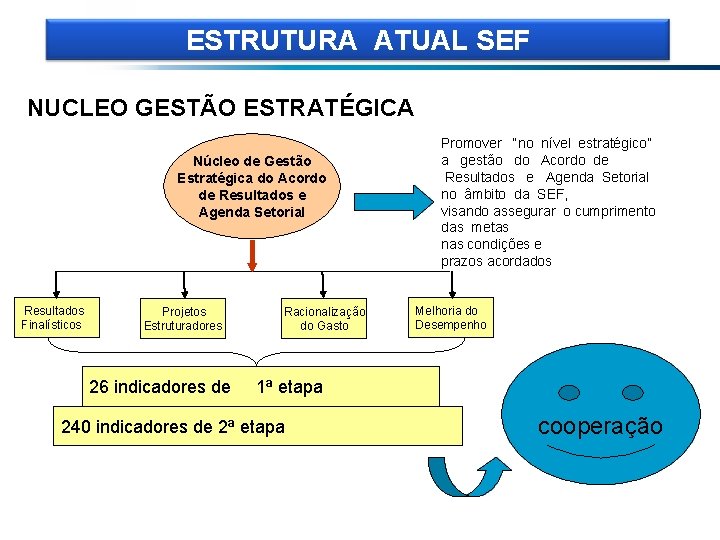 ESTRUTURA ATUAL SEF

NUCLEO GESTÃO ESTRATÉGICA

Núcleo de Gestão Estratégica do Acordo de Resultados e Agenda Setorial

Promover "no nível estratégico" a gestão do Acordo de Resultados e Agenda Setorial no âmbito da SEF, visando assegurar o cumprimento das metas nas condições e prazos acordados

Resultados Finalísticos

Projetos Estruturadores

Racionalização do Gasto

Melhoria do Desempenho

26 indicadores de 1ª etapa

240 indicadores de 2ª etapa

cooperação